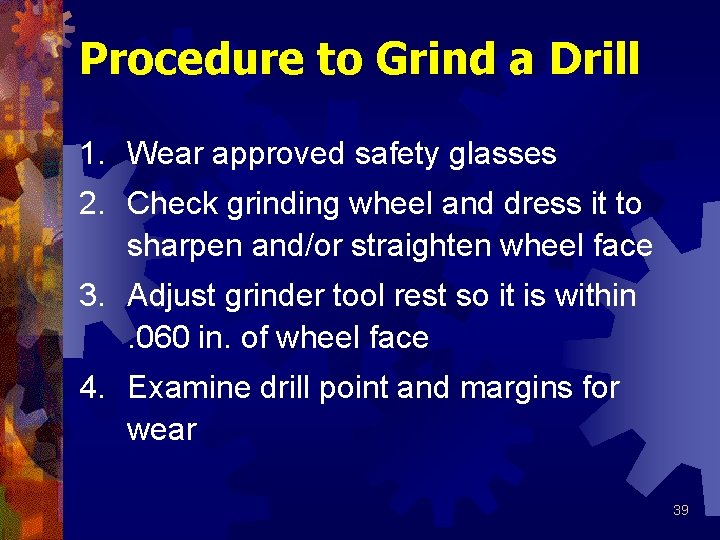 Procedure to Grind a Drill

1. Wear approved safety glasses
2. Check grinding wheel and dress it to sharpen and/or straighten wheel face
3. Adjust grinder tool rest so it is within .060 in. of wheel face
4. Examine drill point and margins for wear

39